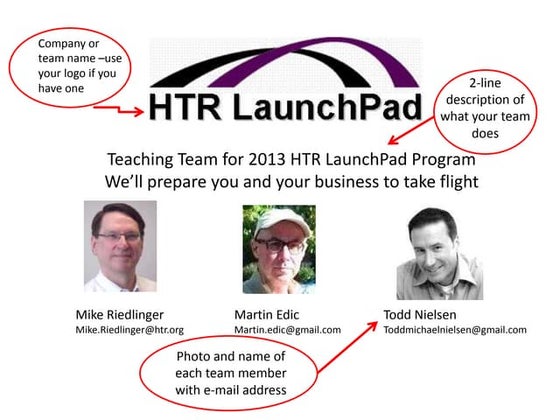 Company or team name –use your logo if you have one

HTR LaunchPad

2-line description of what your team does

Teaching Team for 2013 HTR LaunchPad Program
We'll prepare you and your business to take flight

Mike Riedlinger
Mike.Riedlinger@htr.org

Martin Edic
Martin.edic@gmail.com

Todd Nielsen
Toddmichaelnielsen@gmail.com

Photo and name of each team member with e-mail address